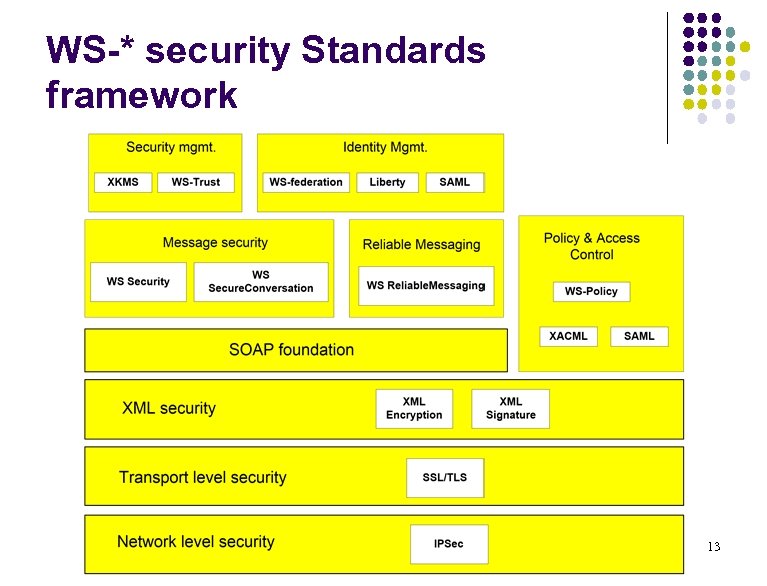 WS-* security Standards framework

Security mgmt.

XKMS

WS-Trust

Identity Mgmt.

WS-federation

Liberty

SAML

Message security

WS Security

WS SecureConversation

Reliable Messaging

WS ReliableMessaging

Policy & Access Control

WS-Policy

XACML

SAML

SOAP foundation

XML security

XML Encryption

XML Signature

Transport level security

SSL/TLS

Network level security

IPSec

13